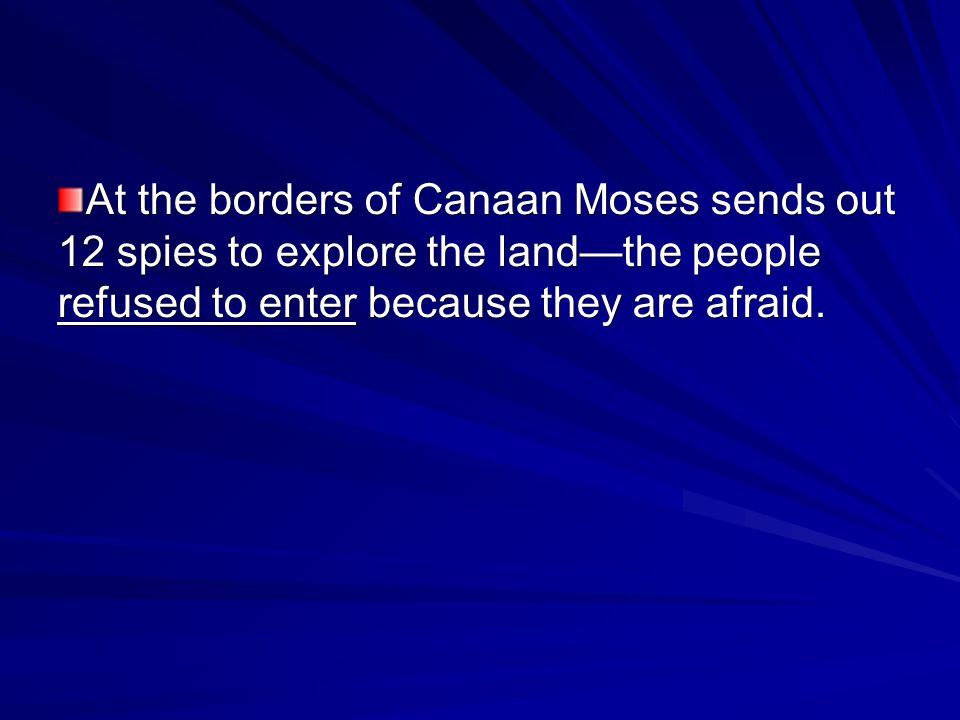 At the borders of Canaan Moses sends out 12 spies to explore the land—the people refused to enter because they are afraid.